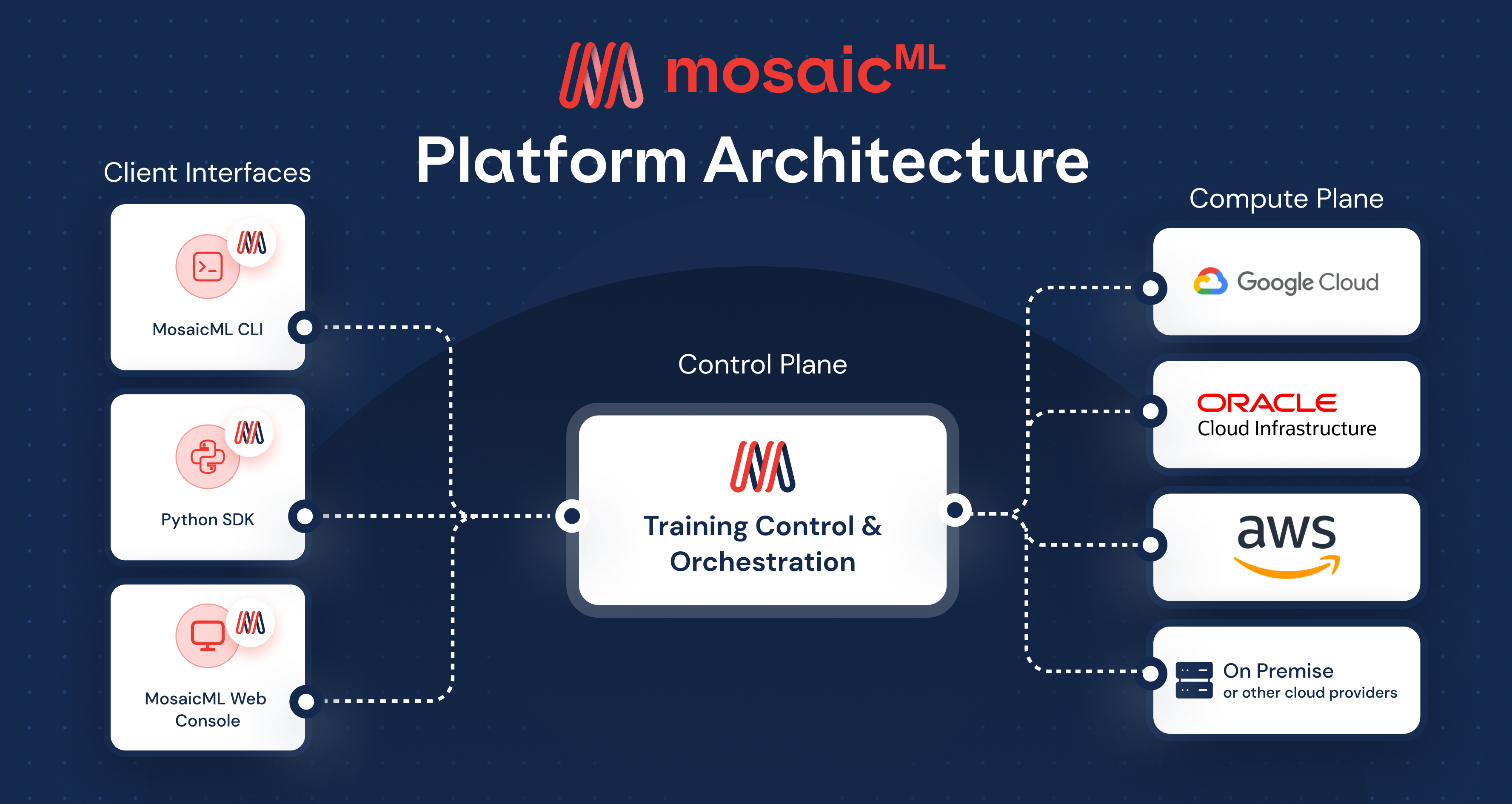 mosaicML

Platform Architecture

Client Interfaces

MosaicML CLI

Python SDK

MosaicML Web Console

Control Plane

Training Control & Orchestration

Compute Plane

Google Cloud

ORACLE
Cloud Infrastructure

aws

On Premise
or other cloud providers